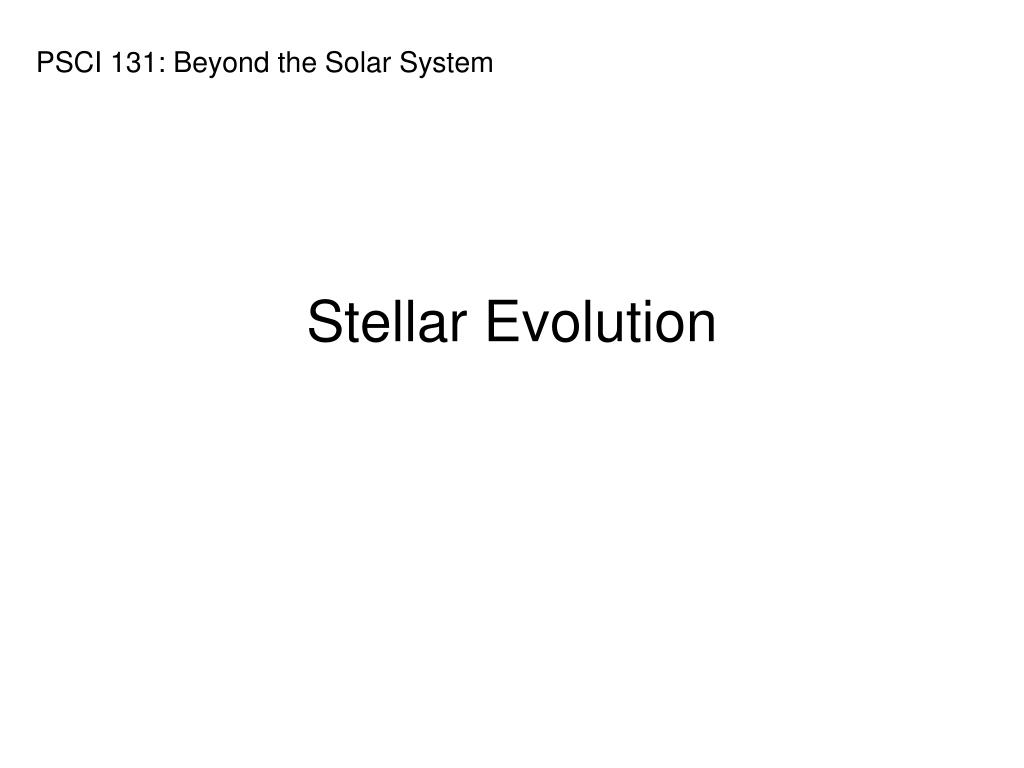 PSCI 131: Beyond the Solar System

Stellar Evolution